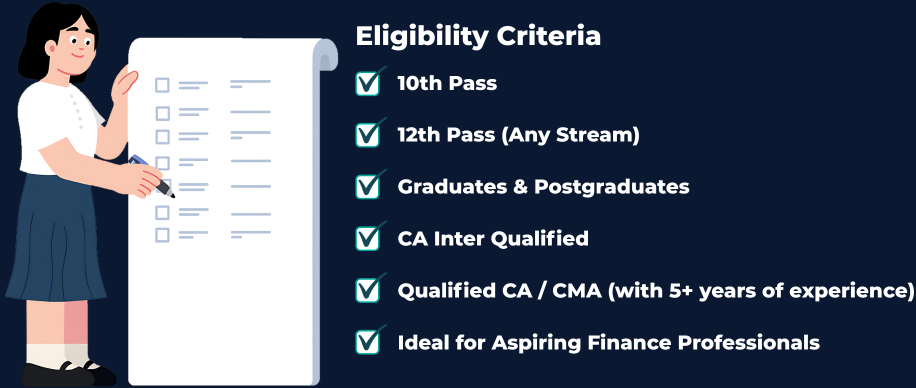 Eligibility Criteria

10th Pass

12th Pass (Any Stream)

Graduates & Postgraduates

CA Inter Qualified

Qualified CA / CMA (with 5+ years of experience)

Ideal for Aspiring Finance Professionals